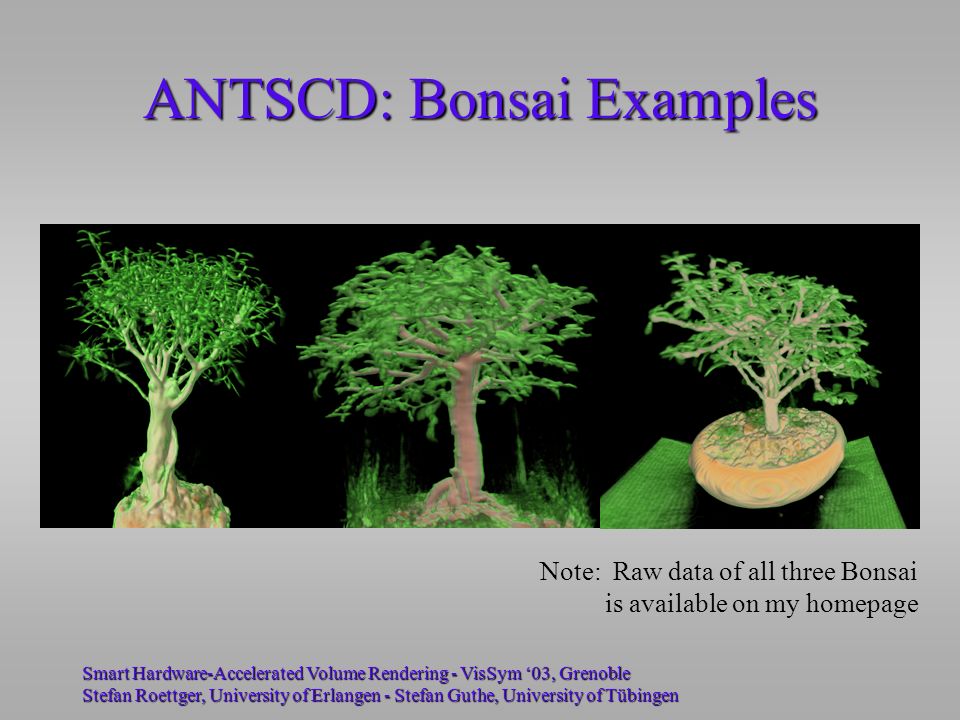 ANTSCD: Bonsai Examples

Note: Raw data of all three Bonsai is available on my homepage

Smart Hardware-Accelerated Volume Rendering - VisSym ‘03, Grenoble
Stefan Roettger, University of Erlangen - Stefan Guthe, University of Tübingen